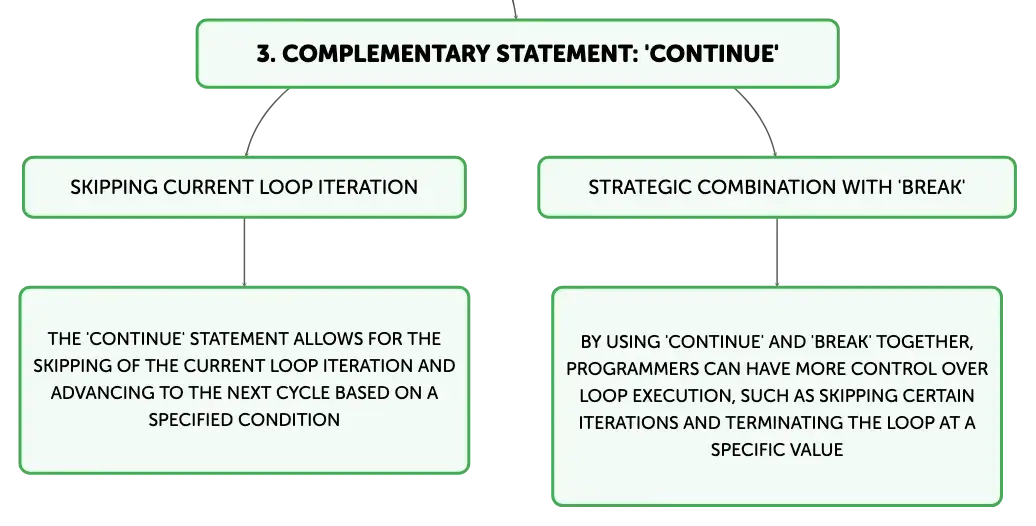 3. COMPLEMENTARY STATEMENT: 'CONTINUE'

SKIPPING CURRENT LOOP ITERATION

THE 'CONTINUE' STATEMENT ALLOWS FOR THE SKIPPING OF THE CURRENT LOOP ITERATION AND ADVANCING TO THE NEXT CYCLE BASED ON A SPECIFIED CONDITION

STRATEGIC COMBINATION WITH 'BREAK'

BY USING 'CONTINUE' AND 'BREAK' TOGETHER, PROGRAMMERS CAN HAVE MORE CONTROL OVER LOOP EXECUTION, SUCH AS SKIPPING CERTAIN ITERATIONS AND TERMINATING THE LOOP AT A SPECIFIC VALUE